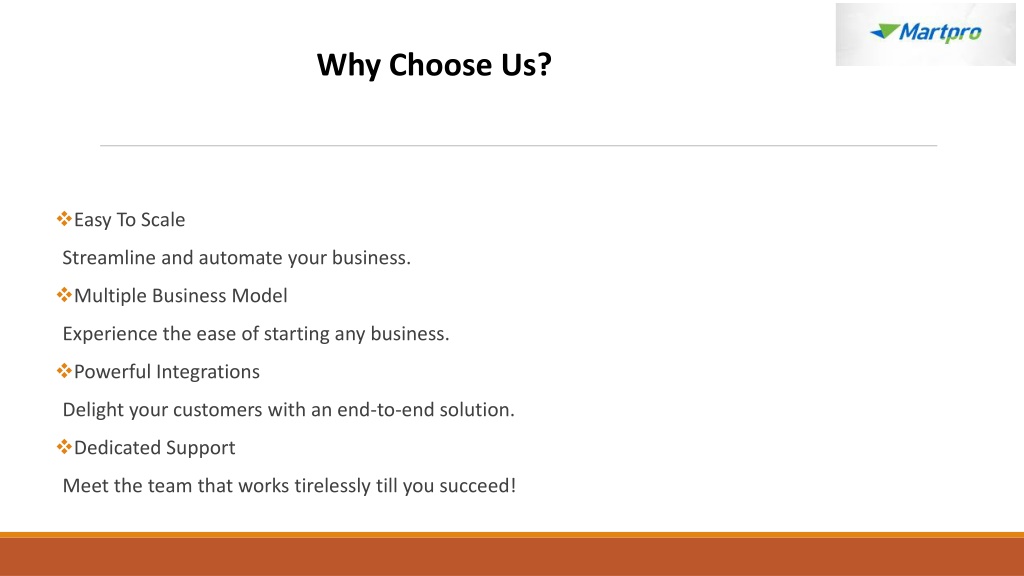 Martpro

Why Choose Us?

❖Easy To Scale

Streamline and automate your business.

❖Multiple Business Model

Experience the ease of starting any business.

❖Powerful Integrations

Delight your customers with an end-to-end solution.

❖Dedicated Support

Meet the team that works tirelessly till you succeed!